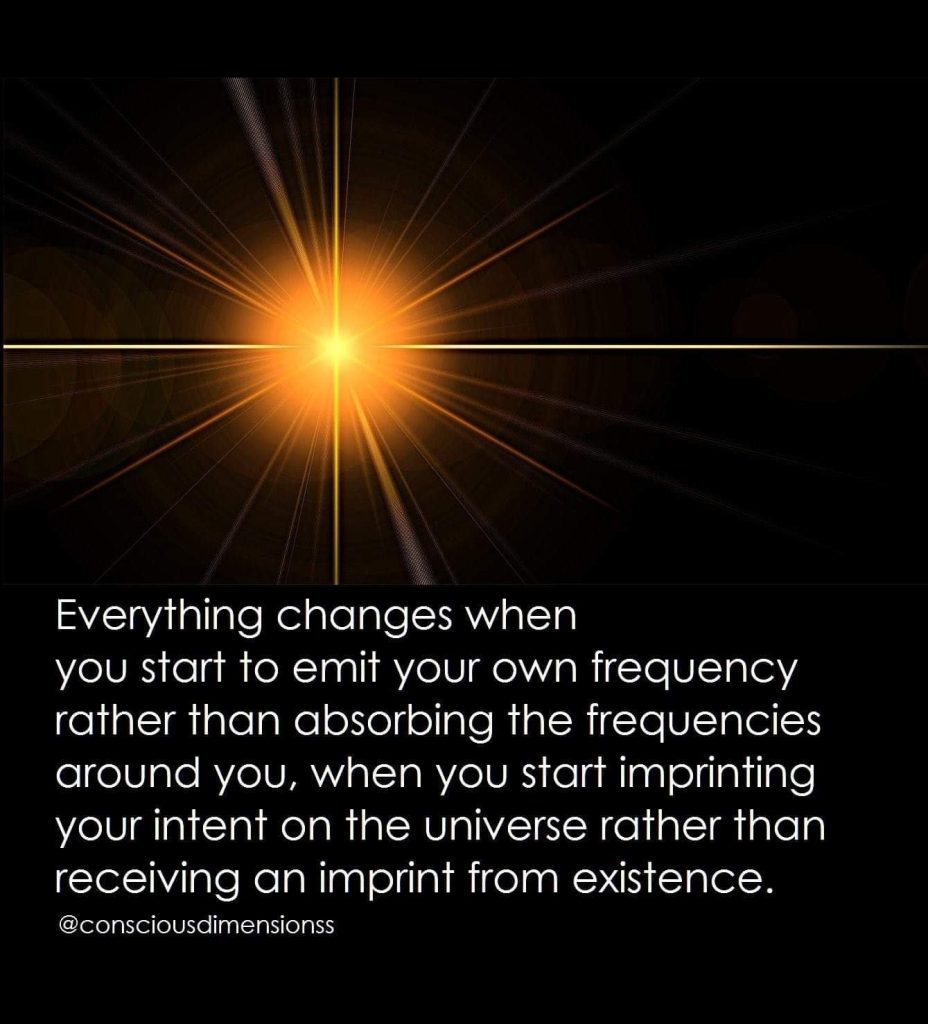 Everything changes when you start to emit your own frequency rather than absorbing the frequencies around you, when you start imprinting your intent on the universe rather than receiving an imprint from existence.

@consciousdimensionss